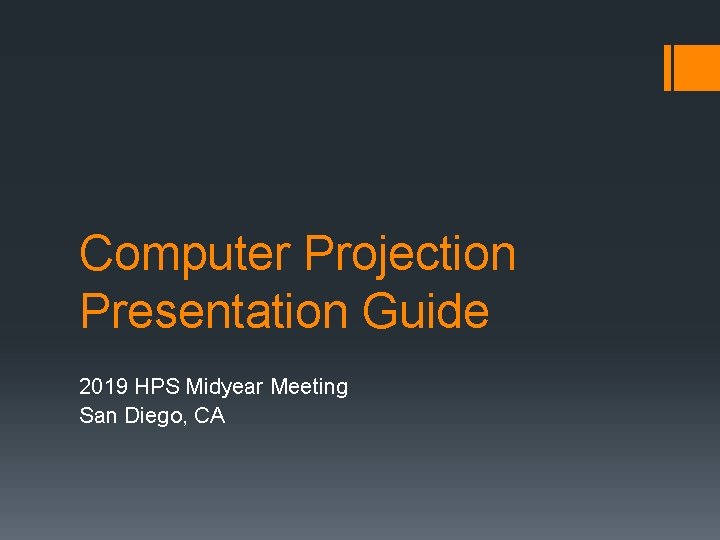 Computer Projection Presentation Guide

2019 HPS Midyear Meeting
San Diego, CA